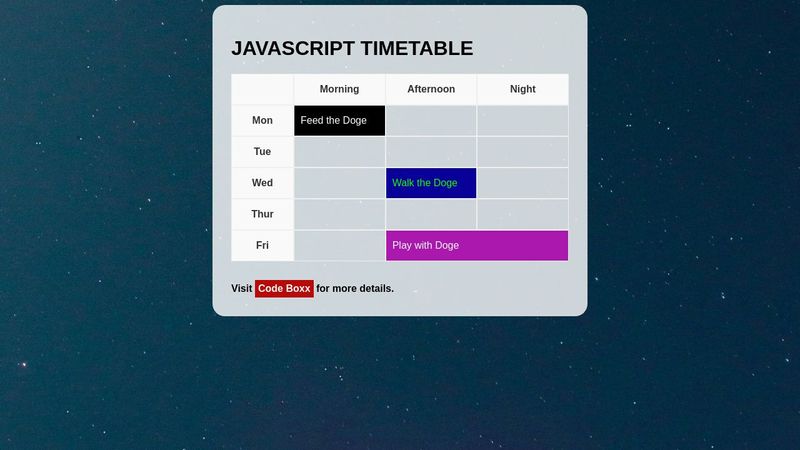 JAVASCRIPT TIMETABLE

| | Morning | Afternoon | Night |
|---|---|---|---|
| Mon | Feed the Doge | | |
| Tue | | | |
| Wed | | Walk the Doge | |
| Thur | | | |
| Fri | | Play with Doge | |

Visit Code Boxx for more details.